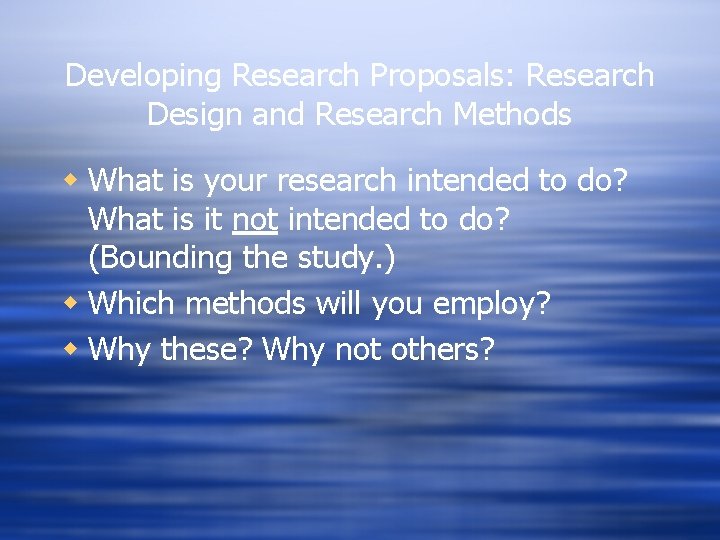 Developing Research Proposals: Research Design and Research Methods

What is your research intended to do? What is it not intended to do? (Bounding the study.)

Which methods will you employ?

Why these? Why not others?